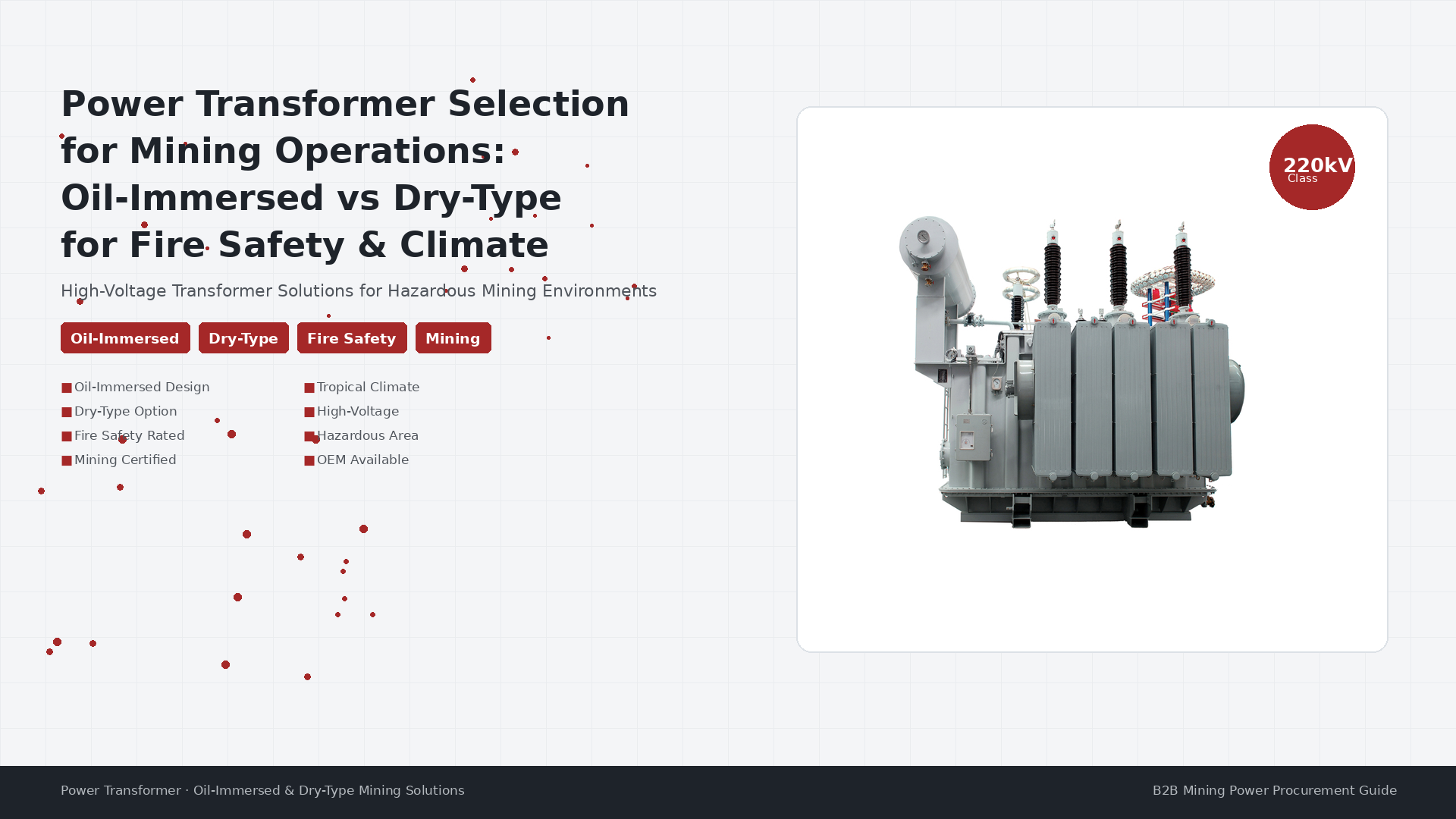 Power Transformer Selection for Mining Operations: Oil-Immersed vs Dry-Type for Fire Safety & Climate

High-Voltage Transformer Solutions for Hazardous Mining Environments

Oil-Immersed Dry-Type Fire Safety Mining

Oil-Immersed Design
Dry-Type Option
Fire Safety Rated
Mining Certified

Tropical Climate
High-Voltage
Hazardous Area
OEM Available

220kV
Class

Power Transformer · Oil-Immersed & Dry-Type Mining Solutions

B2B Mining Power Procurement Guide